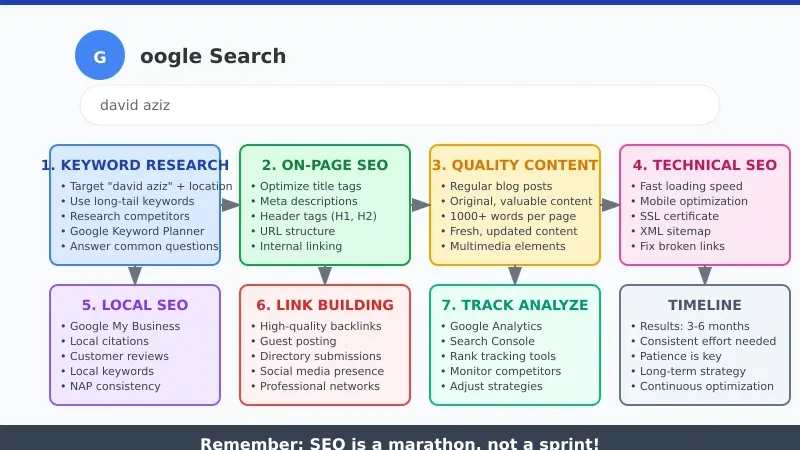 G oogle Search

david aziz

1. KEYWORD RESEARCH
• Target "david aziz" + location
• Use long-tail keywords
• Research competitors
• Google Keyword Planner
• Answer common questions

2. ON-PAGE SEO
• Optimize title tags
• Meta descriptions
• Header tags (H1, H2)
• URL structure
• Internal linking

3. QUALITY CONTENT
• Regular blog posts
• Original, valuable content
• 1000+ words per page
• Fresh, updated content
• Multimedia elements

4. TECHNICAL SEO
• Fast loading speed
• Mobile optimization
• SSL certificate
• XML sitemap
• Fix broken links

5. LOCAL SEO
• Google My Business
• Local citations
• Customer reviews
• Local keywords
• NAP consistency

6. LINK BUILDING
• High-quality backlinks
• Guest posting
• Directory submissions
• Social media presence
• Professional networks

7. TRACK ANALYZE
• Google Analytics
• Search Console
• Rank tracking tools
• Monitor competitors
• Adjust strategies

TIMELINE
• Results: 3-6 months
• Consistent effort needed
• Patience is key
• Long-term strategy
• Continuous optimization

Remember: SEO is a marathon, not a sprint!